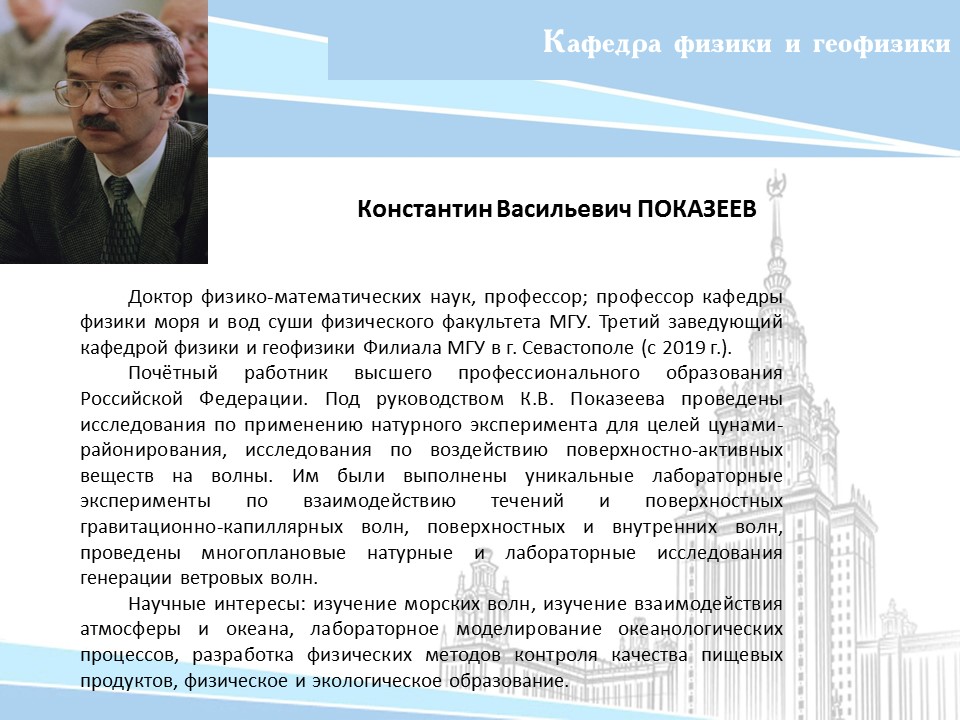 Кафедра физики и геофизики

Константин Васильевич ПОКАЗЕЕВ

Доктор физико-математических наук, профессор; профессор кафедры физики моря и вод суши физического факультета МГУ. Третий заведующий кафедрой физики и геофизики Филиала МГУ в г. Севастополе (с 2019 г.).

Почётный работник высшего профессионального образования Российской Федерации. Под руководством К.В. Показеева проведены исследования по применению натурного эксперимента для целей цунами-районирования, исследования по воздействию поверхностно-активных веществ на волны. Им были выполнены уникальные лабораторные эксперименты по взаимодействию течений и поверхностных гравитационно-капиллярных волн, поверхностных и внутренних волн, проведены многоплановые натурные и лабораторные исследования генерации ветровых волн.

Научные интересы: изучение морских волн, изучение взаимодействия атмосферы и океана, лабораторное моделирование океанологических процессов, разработка физических методов контроля качества пищевых продуктов, физическое и экологическое образование.